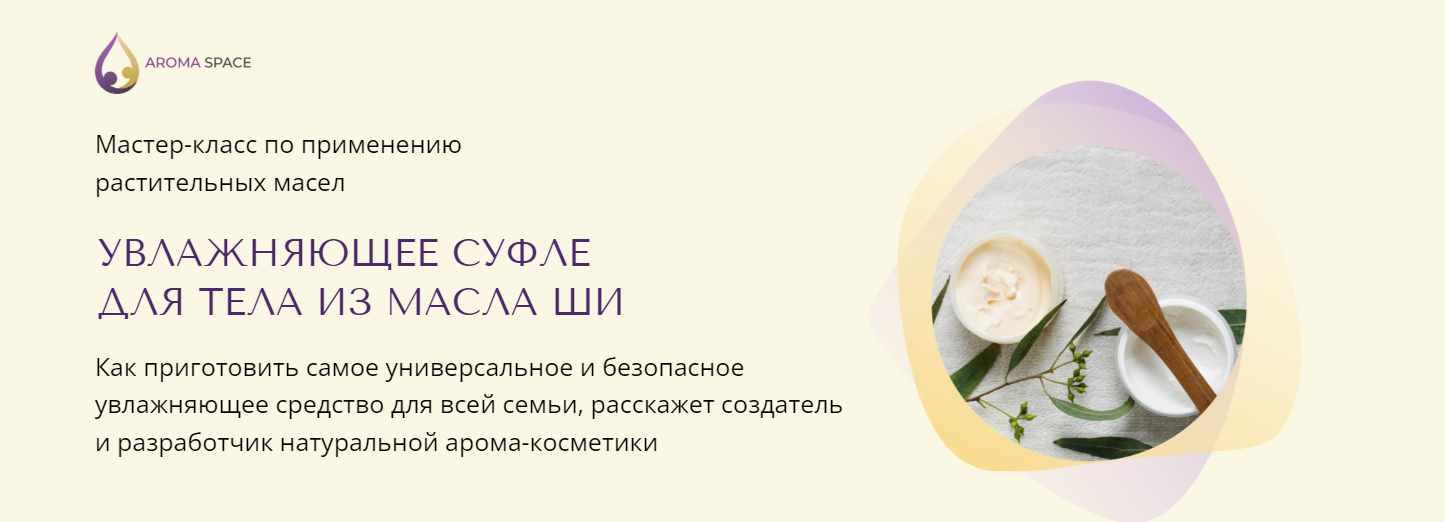 AROMA SPACE

Мастер-класс по применению растительных масел

УВЛАЖНЯЮЩЕЕ СУФЛЕ ДЛЯ ТЕЛА ИЗ МАСЛА ШИ

Как приготовить самое универсальное и безопасное увлажняющее средство для всей семьи, расскажет создатель и разработчик натуральной арома-косметики